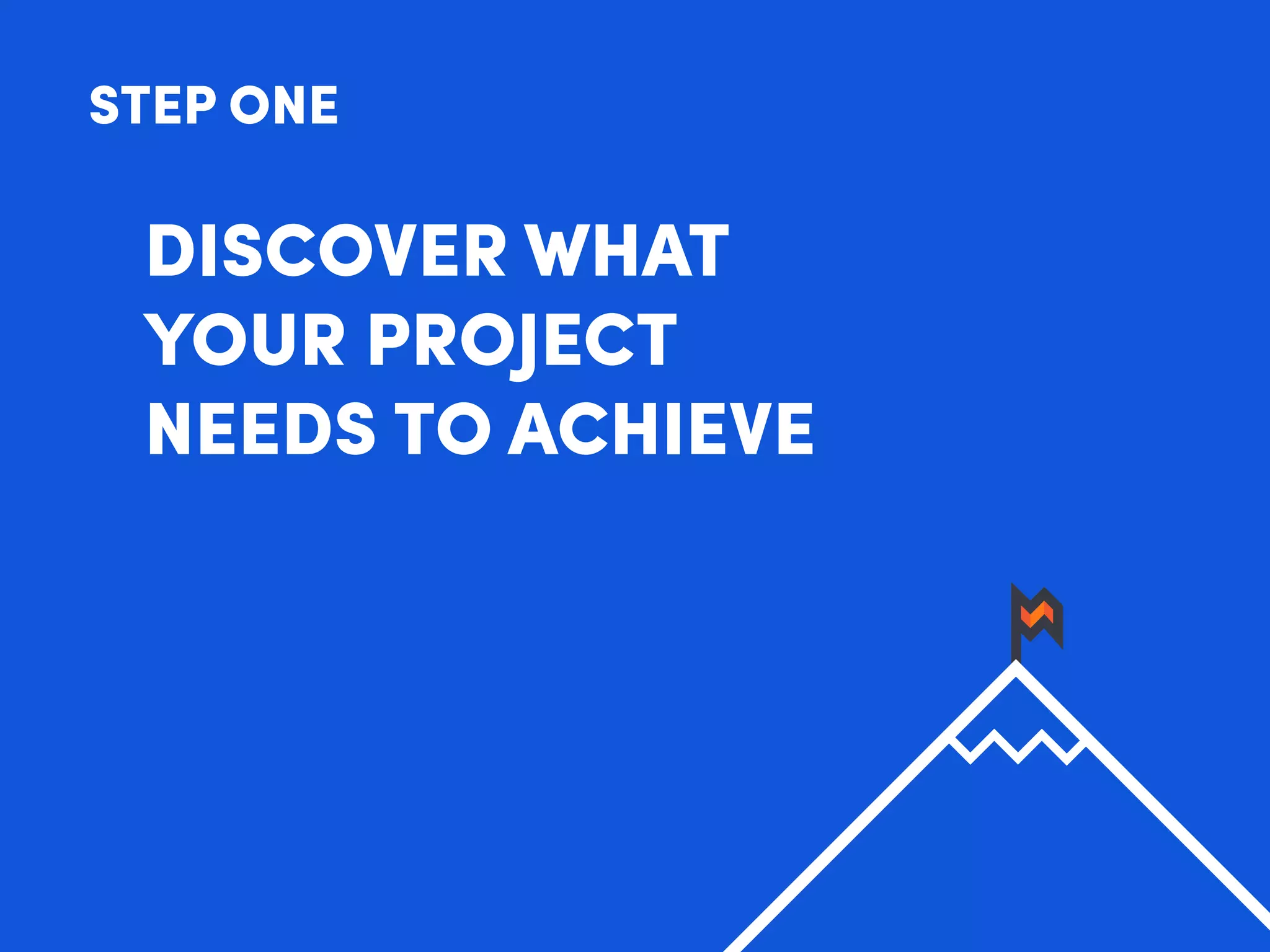 STEP ONE

DISCOVER WHAT YOUR PROJECT NEEDS TO ACHIEVE